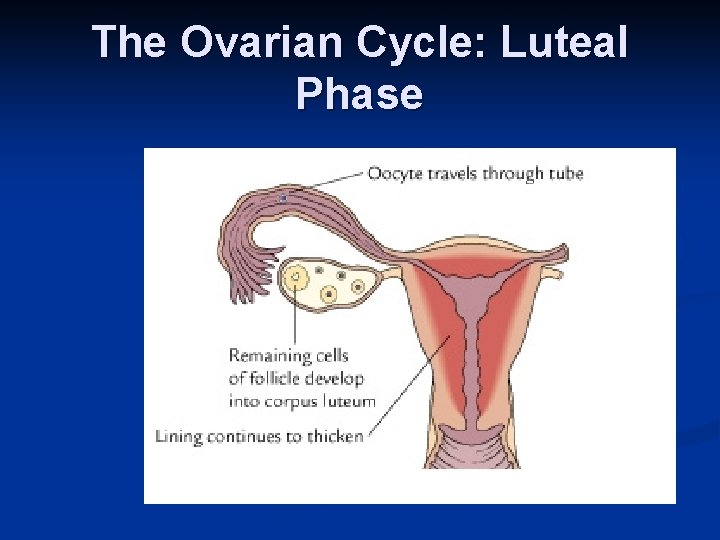 The Ovarian Cycle: Luteal Phase

Oocyte travels through tube

Remaining cells of follicle develop into corpus luteum

Lining continues to thicken